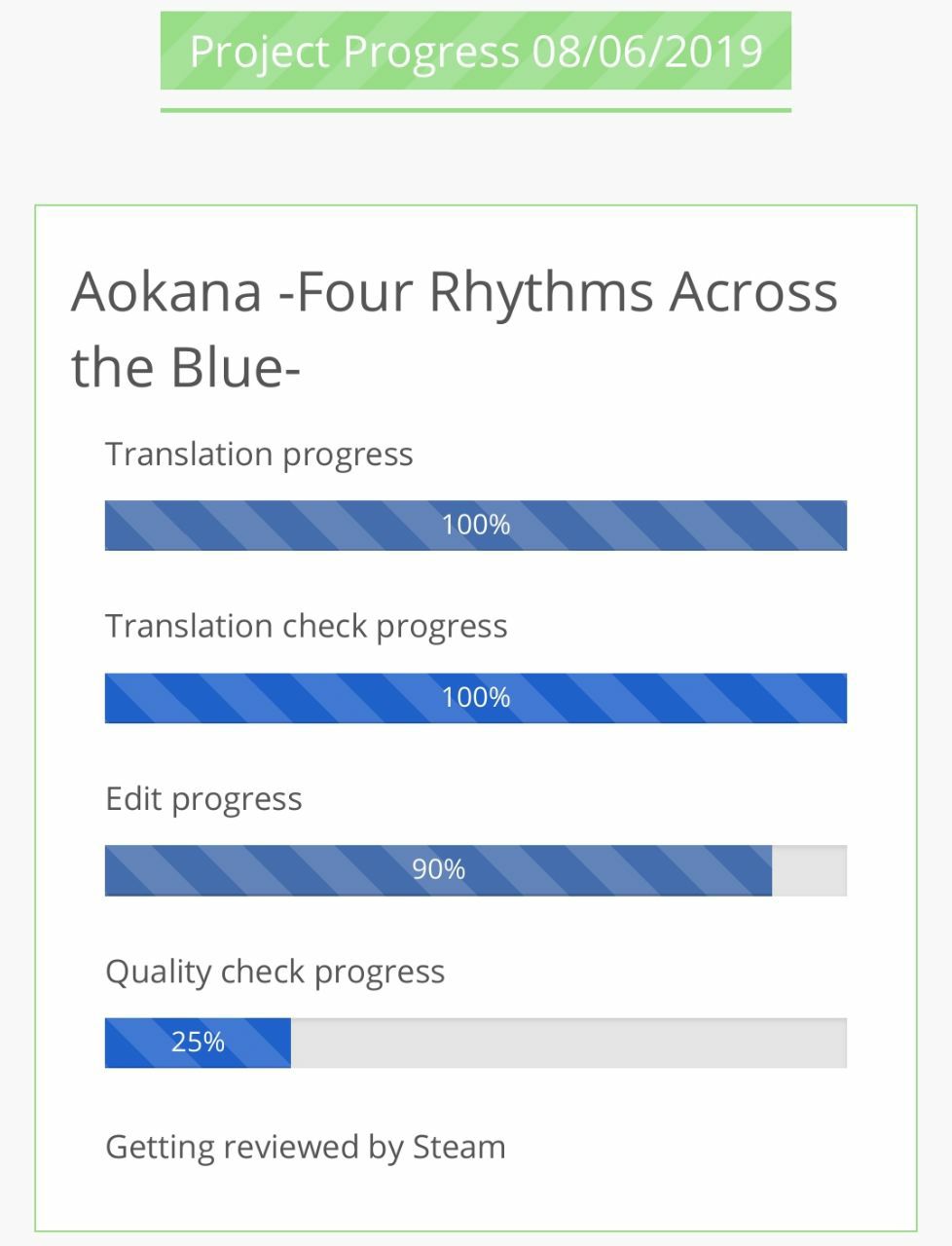 Project Progress 08/06/2019

Aokana -Four Rhythms Across the Blue-

Translation progress

100%

Translation check progress

100%

Edit progress

90%

Quality check progress

25%

Getting reviewed by Steam